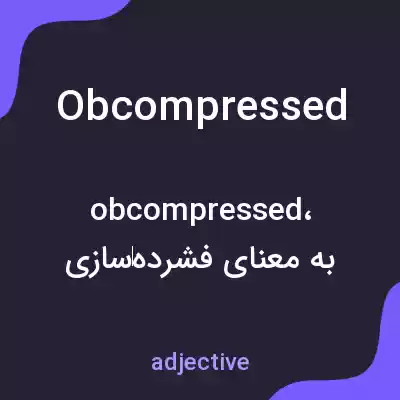 Obcompressed

obcompressed، به معنای فشرده‌سازی

adjective